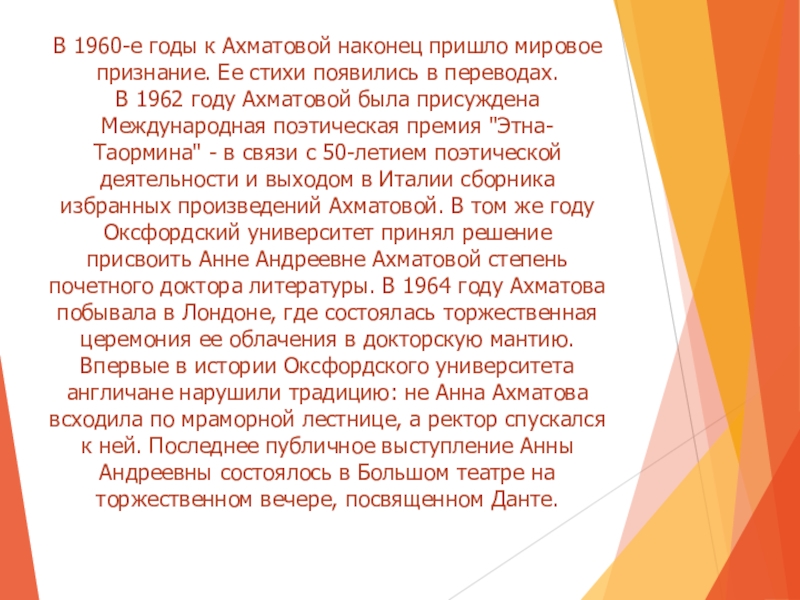 В 1960-е годы к Ахматовой наконец пришло мировое признание. Ее стихи появились в переводах.
В 1962 году Ахматовой была присуждена Международная поэтическая премия "Этна-Таормина" - в связи с 50-летием поэтической деятельности и выходом в Италии сборника избранных произведений Ахматовой. В том же году Оксфордский университет принял решение присвоить Анне Андреевне Ахматовой степень почетного доктора литературы. В 1964 году Ахматова побывала в Лондоне, где состоялась торжественная церемония ее облачения в докторскую мантию. Впервые в истории Оксфордского университета англичане нарушили традицию: не Анна Ахматова всходила по мраморной лестнице, а ректор спускался к ней. Последнее публичное выступление Анны Андреевны состоялось в Большом театре на торжественном вечере, посвященном Данте.